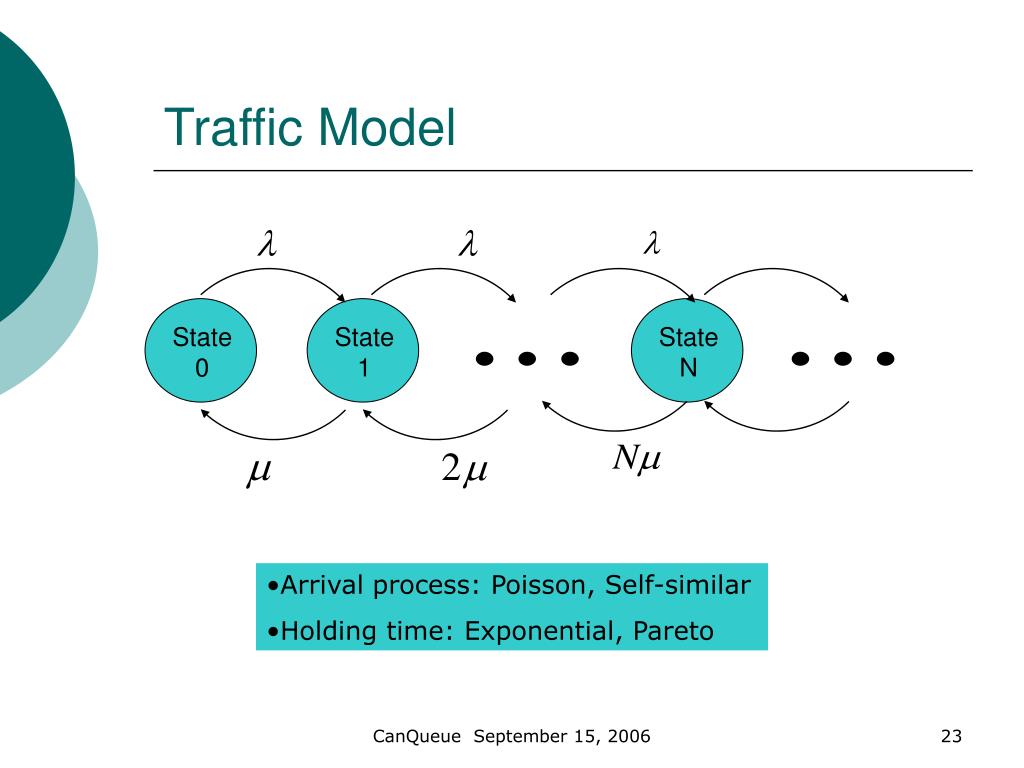 Traffic Model

$\lambda$ $\lambda$ $\lambda$

State 0

State 1

State N

$\mu$ $2\mu$ $N\mu$

•Arrival process: Poisson, Self-similar
•Holding time: Exponential, Pareto

CanQueue September 15, 2006

23